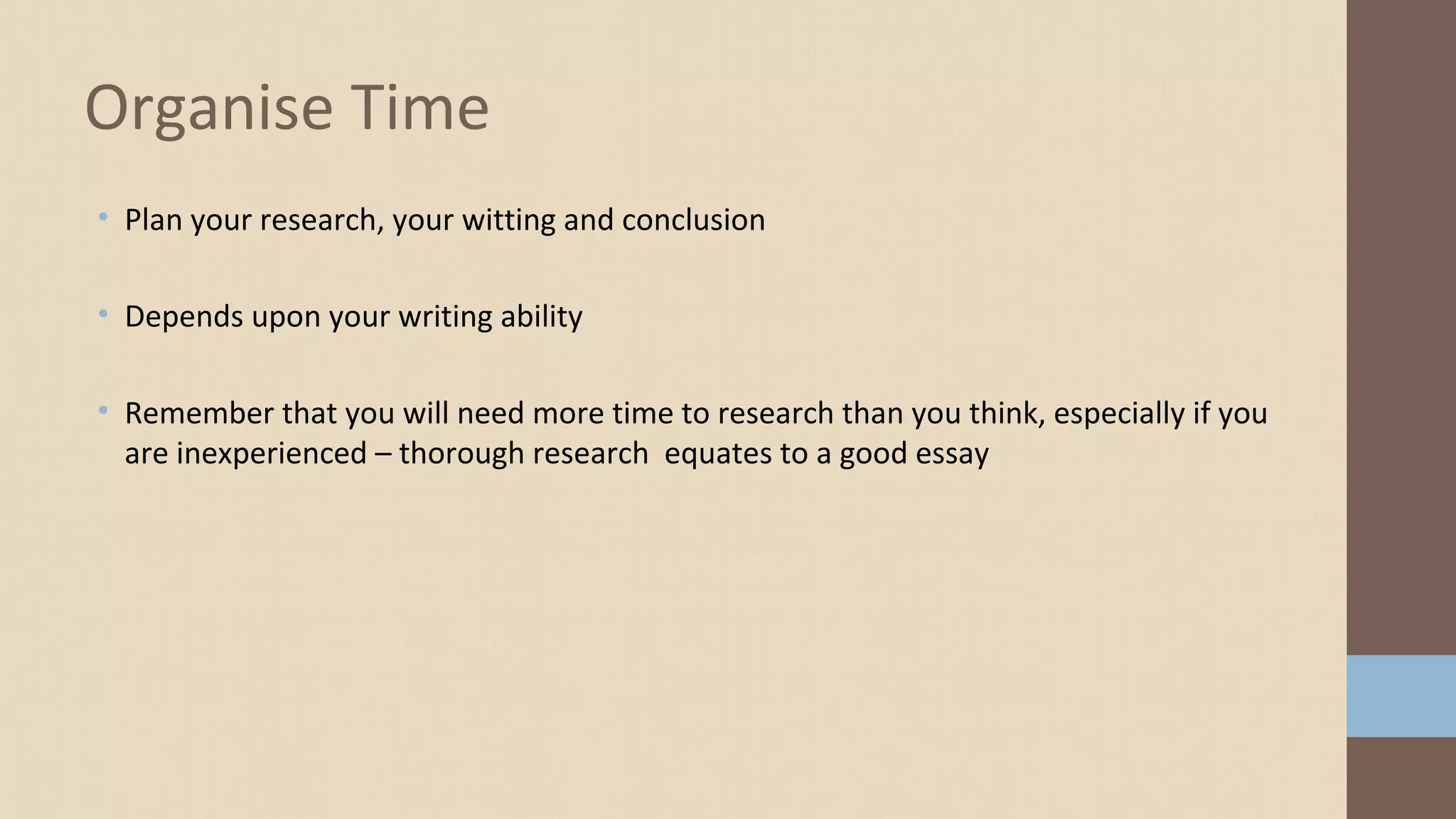 Organise Time

• Plan your research, your witting and conclusion

• Depends upon your writing ability

• Remember that you will need more time to research than you think, especially if you are inexperienced – thorough research equates to a good essay